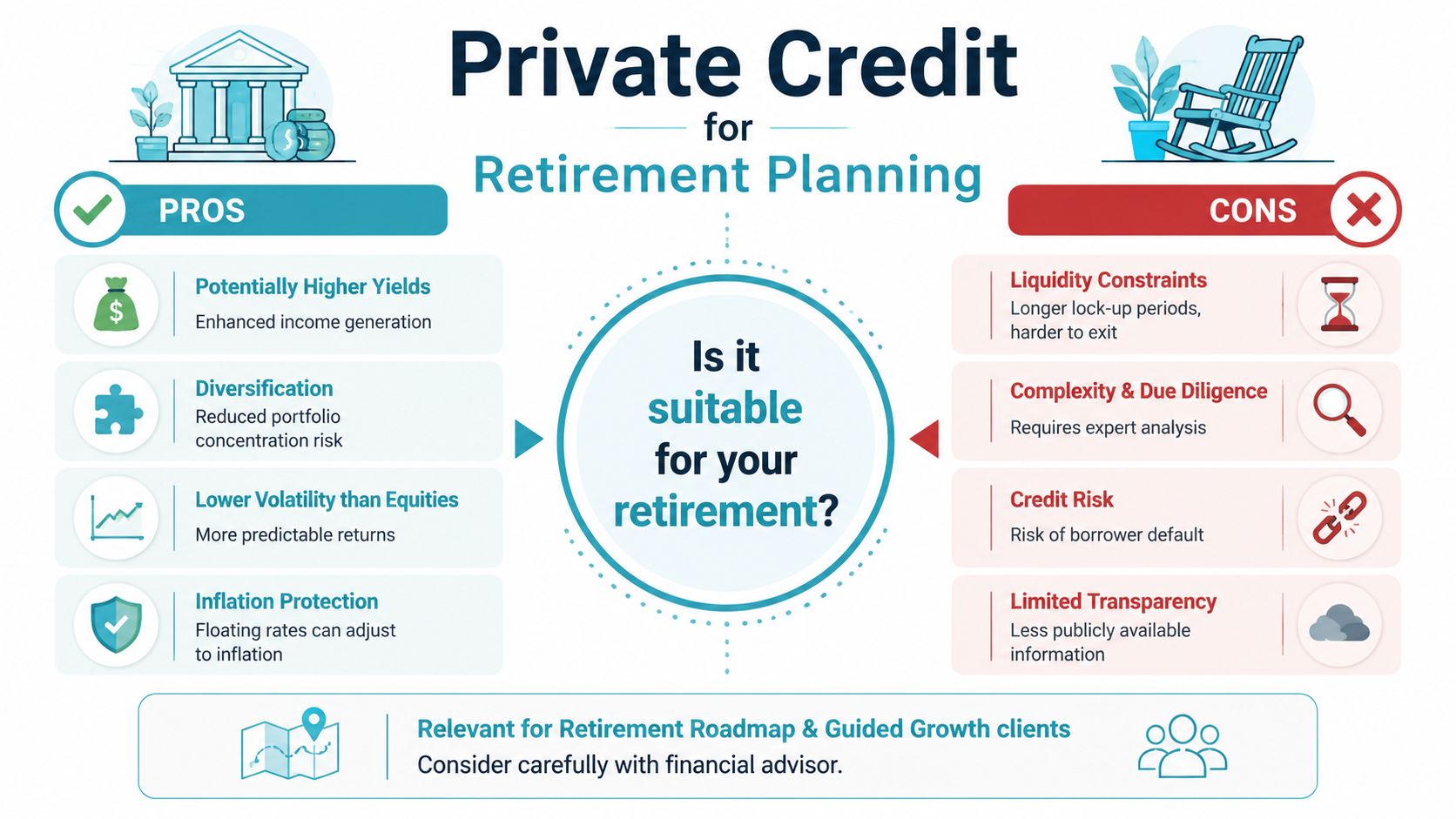 Private Credit
for
Retirement Planning

PROS

Potentially Higher Yields
Enhanced income generation

Diversification
Reduced portfolio concentration risk

Lower Volatility than Equities
More predictable returns

Inflation Protection
Floating rates can adjust to inflation

Is it suitable for your retirement?

CONS

Liquidity Constraints
Longer lock-up periods, harder to exit

Complexity & Due Diligence
Requires expert analysis

Credit Risk
Risk of borrower default

Limited Transparency
Less publicly available information

Relevant for Retirement Roadmap & Guided Growth clients
Consider carefully with financial advisor.